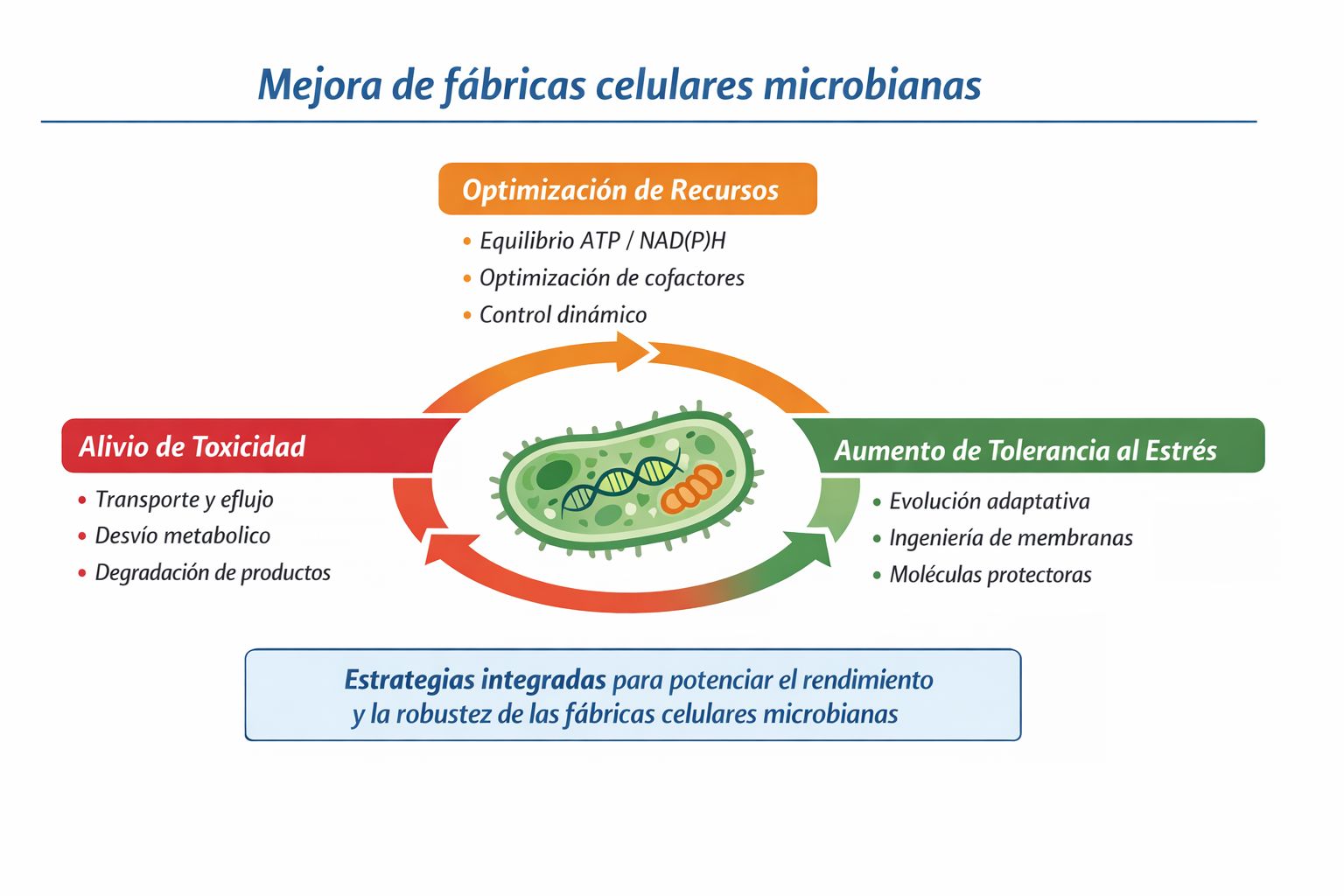 Mejora de fábricas celulares microbianas

Optimización de Recursos
• Equilibrio ATP / NAD(P)H
• Optimización de cofactores
• Control dinámico

Alivio de Toxicidad
• Transporte y eflujo
• Desvío metabolico
• Degradación de productos

Aumento de Tolerancia al Estrés
• Evolución adaptativa
• Ingeniería de membranas
• Moléculas protectoras

Estrategias integradas para potenciar el rendimiento y la robustez de las fábricas celulares microbianas